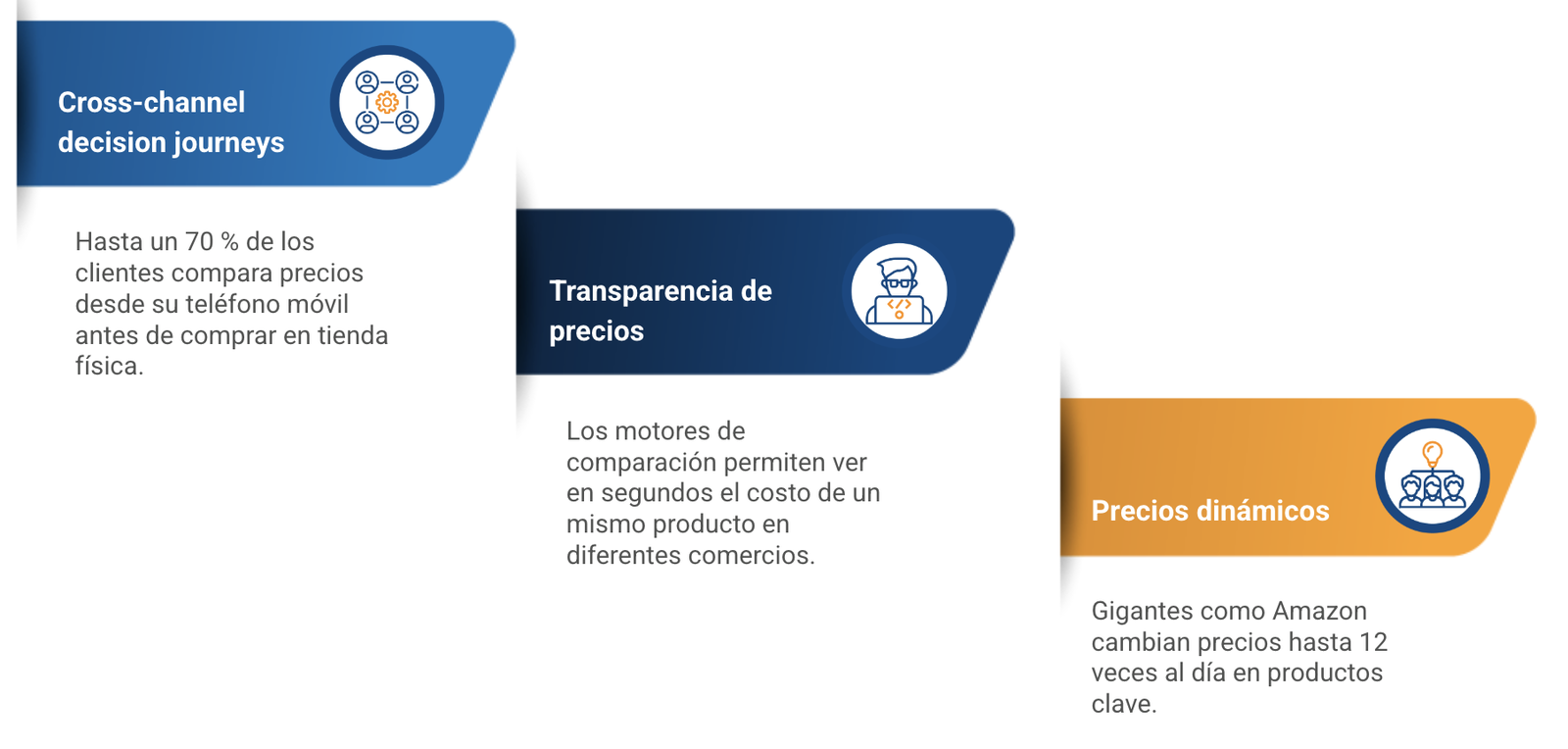 Cross-channel decision journeys

Hasta un 70 % de los clientes compara precios desde su teléfono móvil antes de comprar en tienda física.

Transparencia de precios

Los motores de comparación permiten ver en segundos el costo de un mismo producto en diferentes comercios.

Precios dinámicos

Gigantes como Amazon cambian precios hasta 12 veces al día en productos clave.